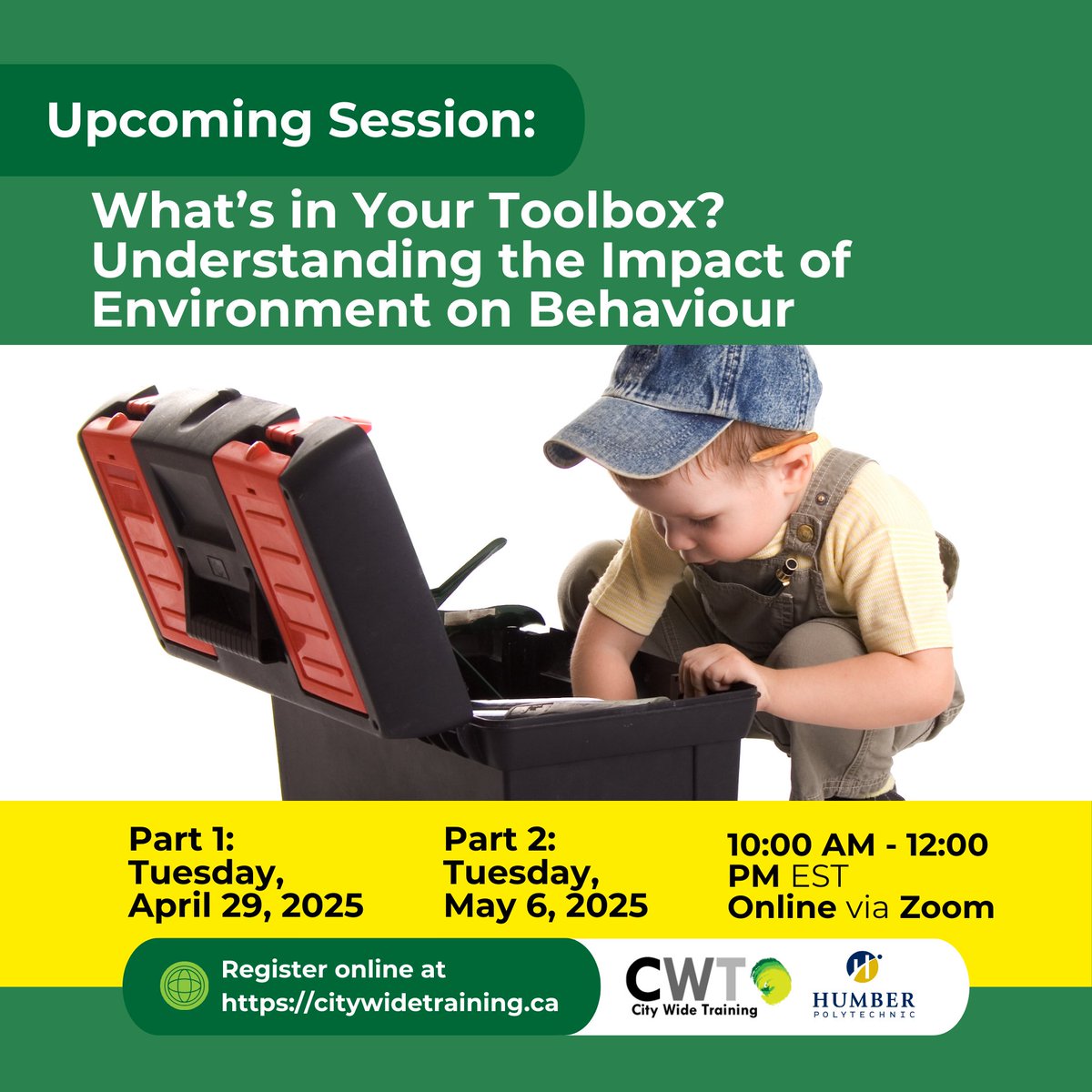 Upcoming Session:

What's in Your Toolbox? Understanding the Impact of Environment on Behaviour

Part 1: Tuesday, April 29, 2025

Part 2: Tuesday, May 6, 2025

10:00 AM - 12:00 PM EST
Online via Zoom

Register online at https://citywidetraining.ca

CWT
City Wide Training

HUMBER
POLYTECHNIC